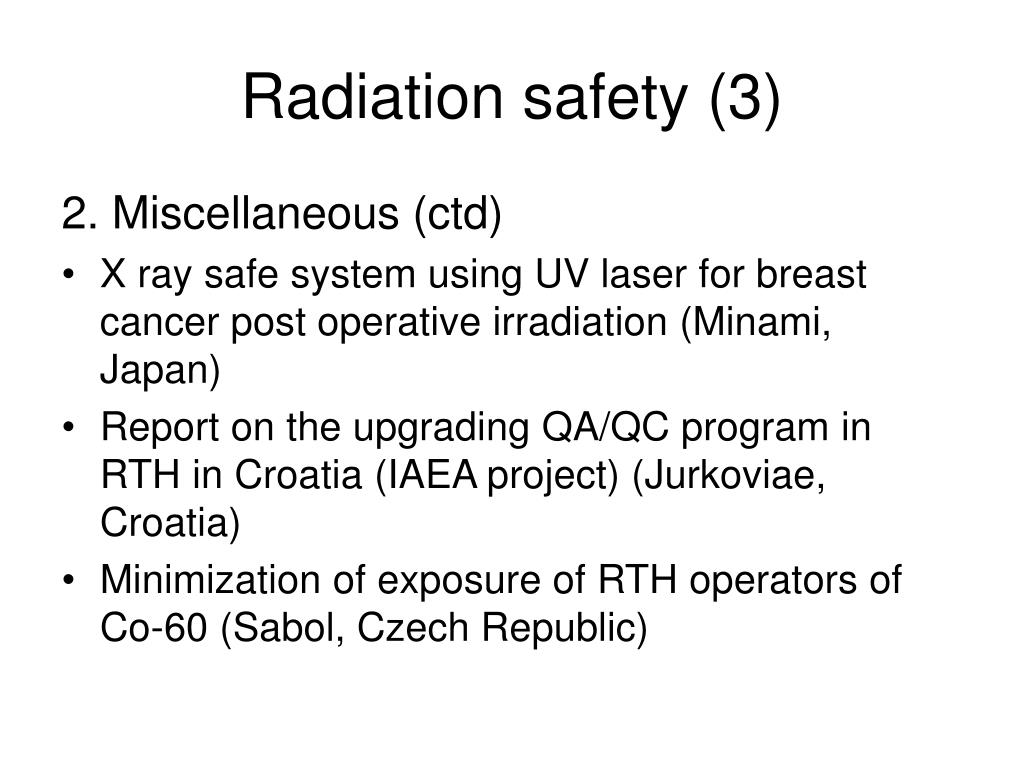 Radiation safety (3)

2. Miscellaneous (ctd)

• X ray safe system using UV laser for breast cancer post operative irradiation (Minami, Japan)
• Report on the upgrading QA/QC program in RTH in Croatia (IAEA project) (Jurkoviae, Croatia)
• Minimization of exposure of RTH operators of Co-60 (Sabol, Czech Republic)